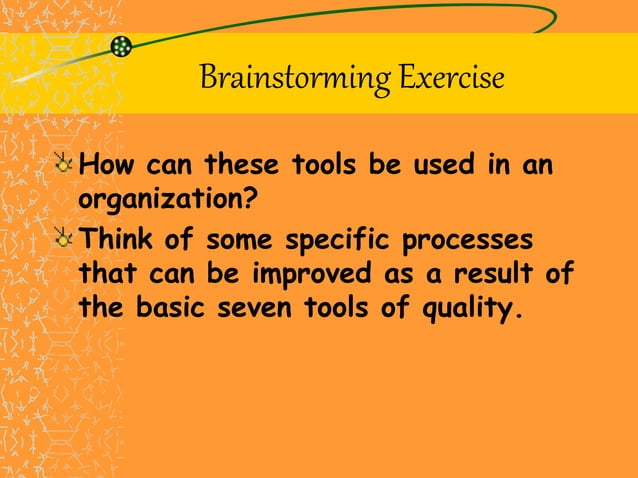 Brainstorming Exercise

How can these tools be used in an organization?

Think of some specific processes that can be improved as a result of the basic seven tools of quality.